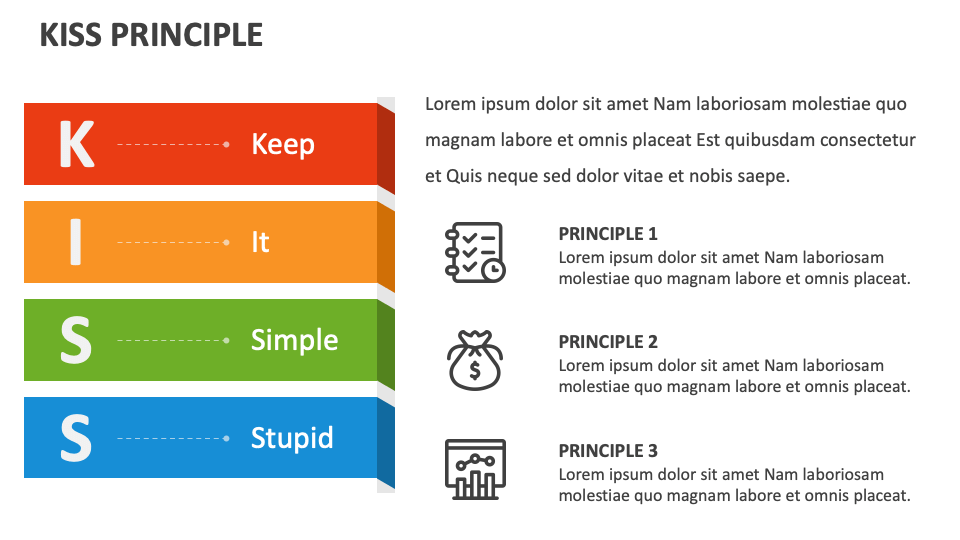 KISS PRINCIPLE

K Keep

I It

S Simple

S Stupid

Lorem ipsum dolor sit amet Nam laboriosam molestiae quo magnam labore et omnis placeat Est quibusdam consectetur et Quis neque sed dolor vitae et nobis saepe.

PRINCIPLE 1
Lorem ipsum dolor sit amet Nam laboriosam molestiae quo magnam labore et omnis placeat.

PRINCIPLE 2
Lorem ipsum dolor sit amet Nam laboriosam molestiae quo magnam labore et omnis placeat.

PRINCIPLE 3
Lorem ipsum dolor sit amet Nam laboriosam molestiae quo magnam labore et omnis placeat.